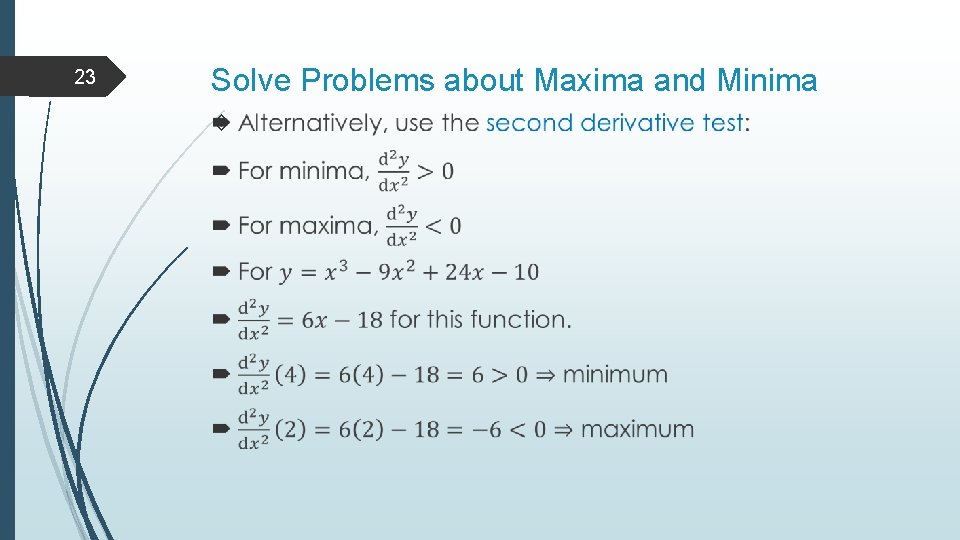 23

Solve Problems about Maxima and Minima

Alternatively, use the second derivative test:

For minima, $\frac{d^2y}{dx^2} > 0$

For maxima, $\frac{d^2y}{dx^2} < 0$

For $y = x^3 - 9x^2 + 24x - 10$

$\frac{d^2y}{dx^2} = 6x - 18$ for this function.

$\frac{d^2y}{dx^2}(4) = 6(4) - 18 = 6 > 0 \Rightarrow$ minimum

$\frac{d^2y}{dx^2}(2) = 6(2) - 18 = -6 < 0 \Rightarrow$ maximum